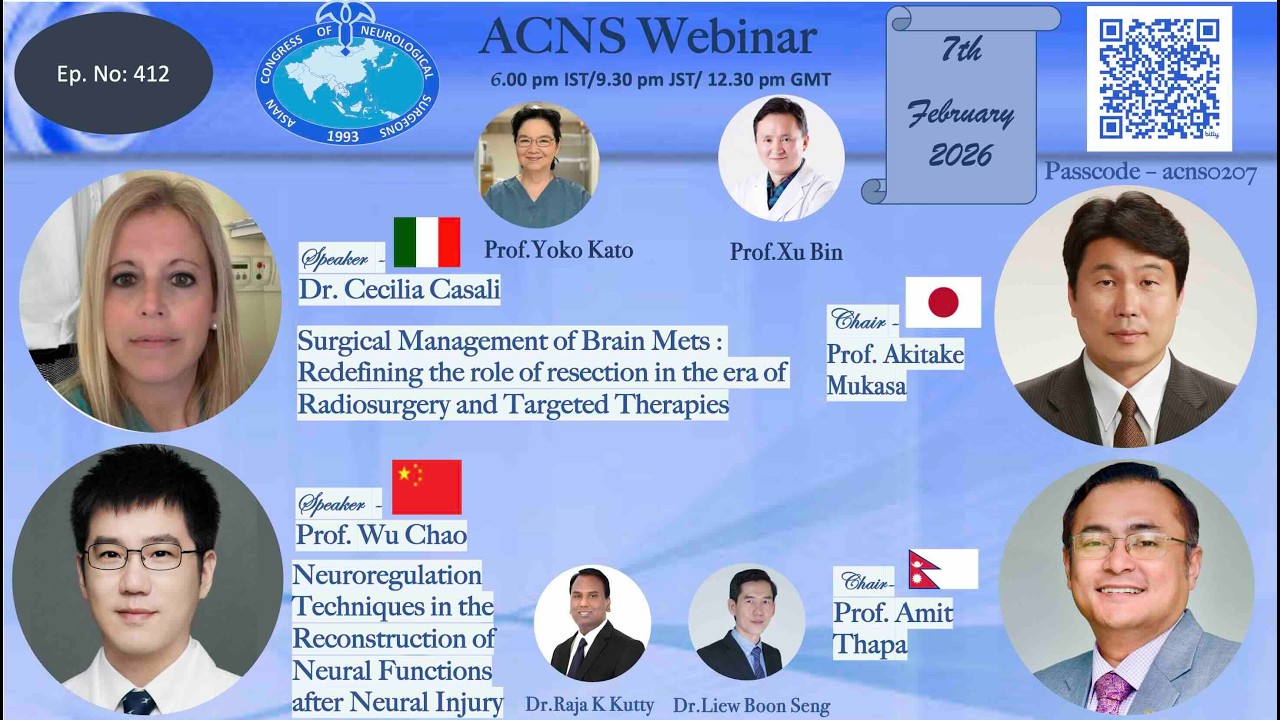 Ep. No: 412

ASIAN CONGRESS OF NEUROLOGICAL SURGEONS 1993

ACNS Webinar

6.00 pm IST/9.30 pm JST/ 12.30 pm GMT

7th February 2026

bitly

Passcode – acns0207

Prof.Yoko Kato

Prof.Xu Bin

Speaker -
Dr. Cecilia Casali

Surgical Management of Brain Mets : Redefining the role of resection in the era of Radiosurgery and Targeted Therapies

Chair -
Prof. Akitake Mukasa

Speaker -
Prof. Wu Chao

Neuroregulation Techniques in the Reconstruction of Neural Functions after Neural Injury

Dr.Raja K Kutty

Dr.Liew Boon Seng

Chair-
Prof. Amit Thapa